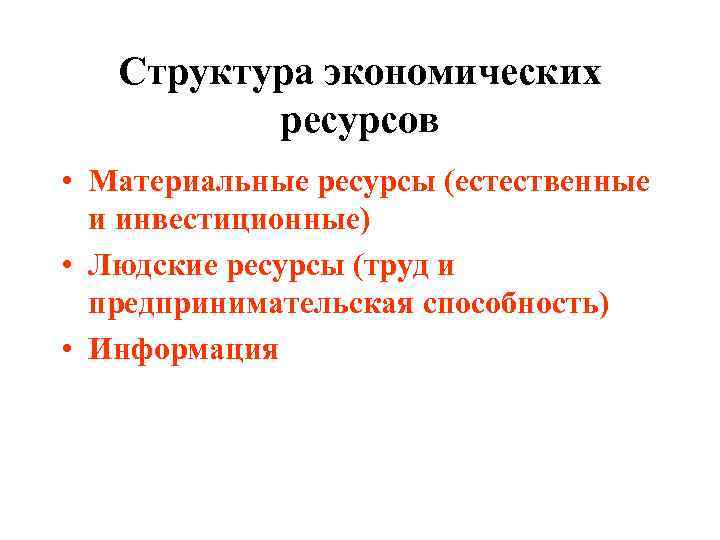 Структура экономических ресурсов

• Материальные ресурсы (естественные и инвестиционные)
• Людские ресурсы (труд и предпринимательская способность)
• Информация